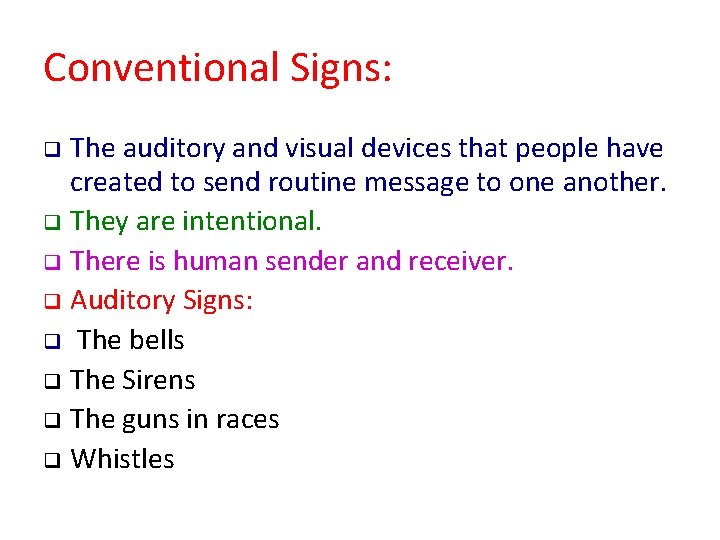 Conventional Signs:

❑ The auditory and visual devices that people have created to send routine message to one another.

❑ They are intentional.

❑ There is human sender and receiver.

❑ Auditory Signs:

❑ The bells

❑ The Sirens

❑ The guns in races

❑ Whistles